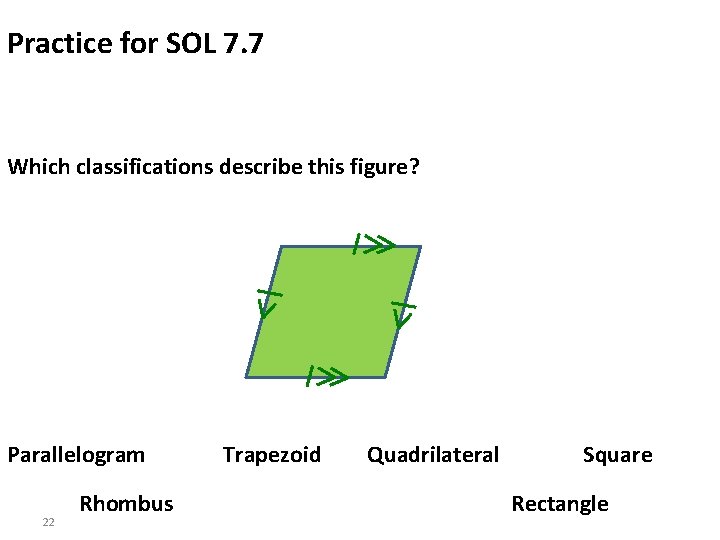 Practice for SOL 7.7

Which classifications describe this figure?

Parallelogram Trapezoid Quadrilateral Square

Rhombus Rectangle

22